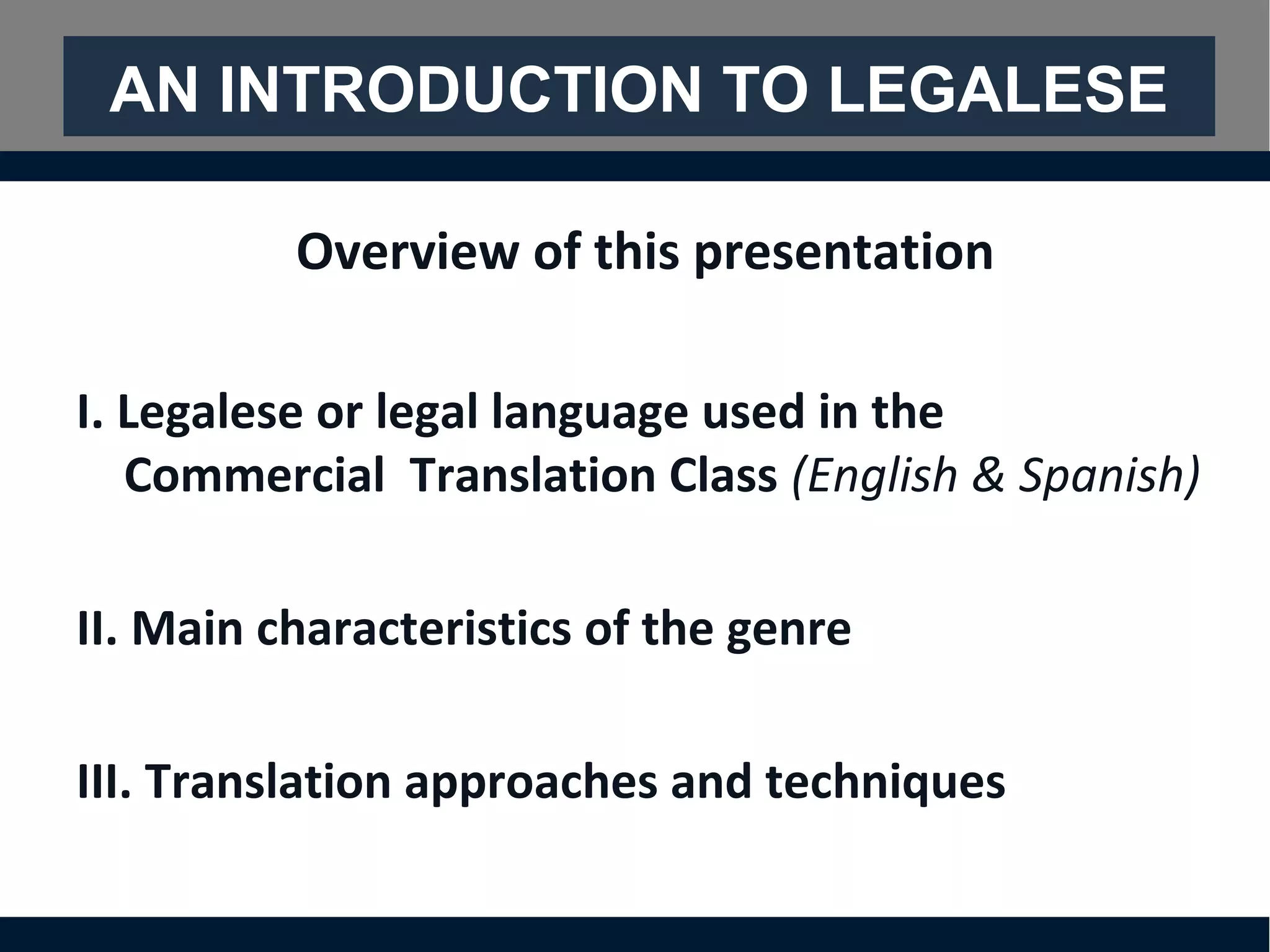 AN INTRODUCTION TO LEGALESE

Overview of this presentation

I. Legalese or legal language used in the Commercial Translation Class (English & Spanish)

II. Main characteristics of the genre

III. Translation approaches and techniques